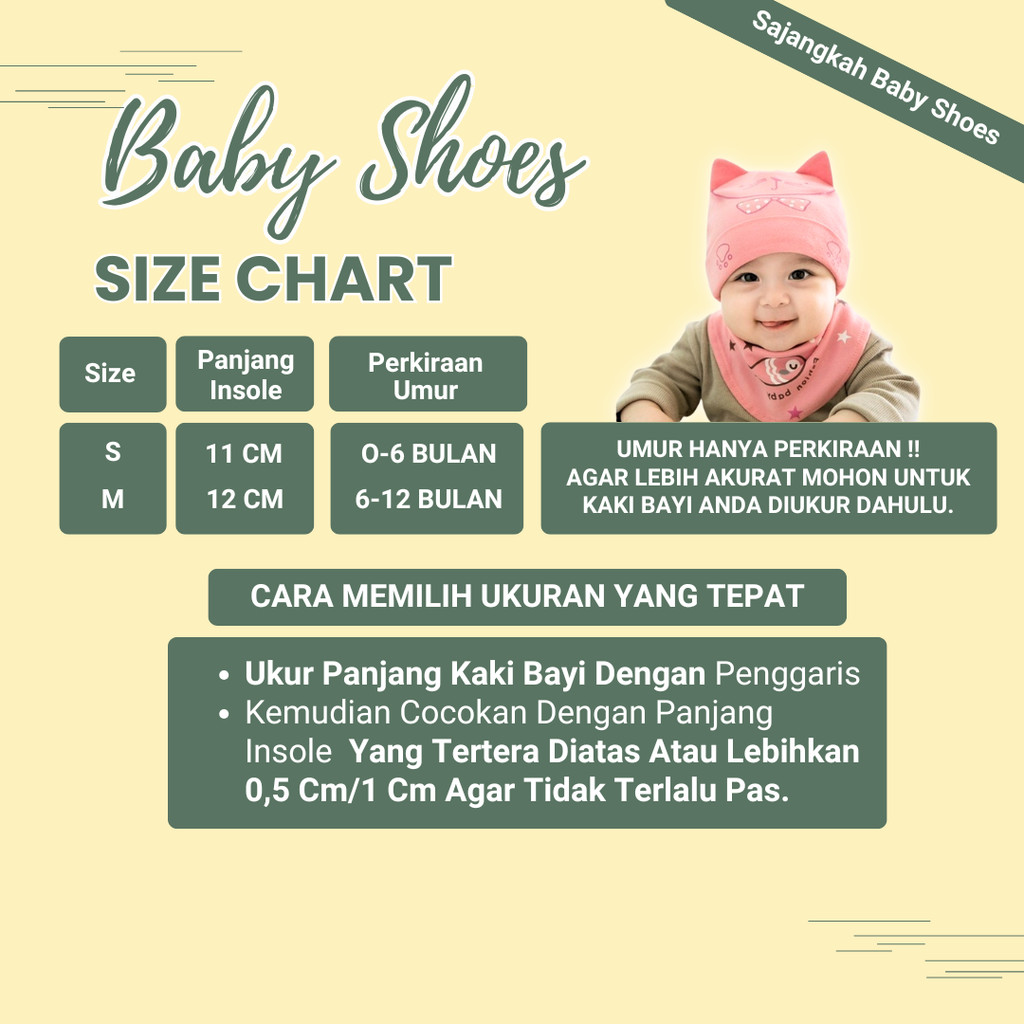 Sajangkah Baby Shoes

Baby Shoes

SIZE CHART

| Size | Panjang Insole | Perkiraan Umur |
|---|---|---|
| S | 11 CM | O-6 BULAN |
| M | 12 CM | 6-12 BULAN |

UMUR HANYA PERKIRAAN !!
AGAR LEBIH AKURAT MOHON UNTUK KAKI BAYI ANDA DIUKUR DAHULU.

CARA MEMILIH UKURAN YANG TEPAT

• Ukur Panjang Kaki Bayi Dengan Penggaris
• Kemudian Cocokan Dengan Panjang Insole Yang Tertera Diatas Atau Lebihkan 0,5 Cm/1 Cm Agar Tidak Terlalu Pas.